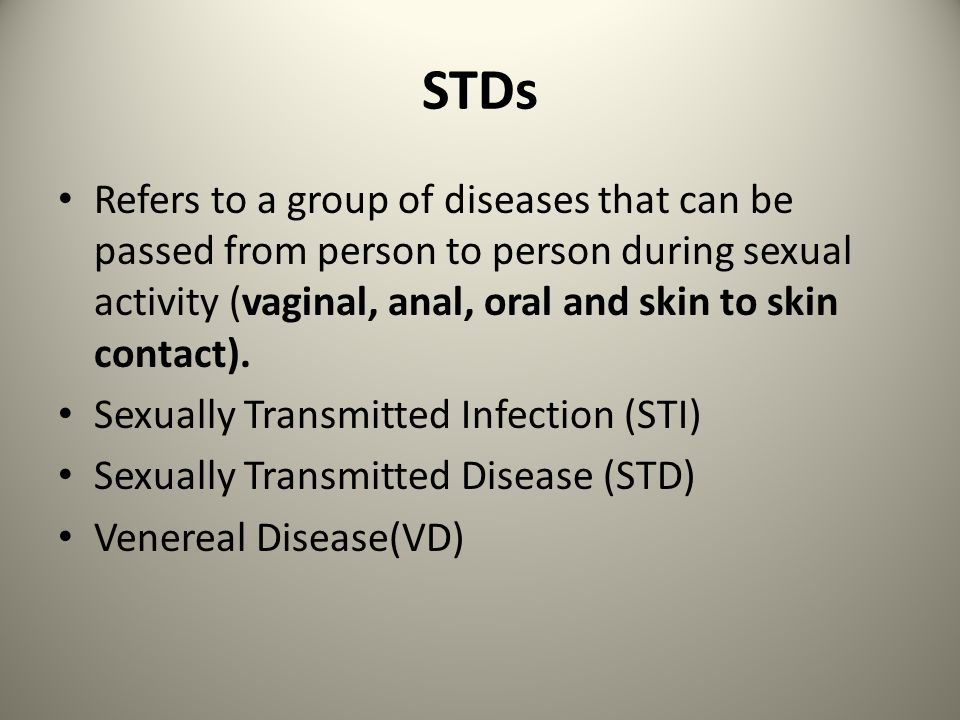 STDs

• Refers to a group of diseases that can be passed from person to person during sexual activity (vaginal, anal, oral and skin to skin contact).
• Sexually Transmitted Infection (STI)
• Sexually Transmitted Disease (STD)
• Venereal Disease(VD)